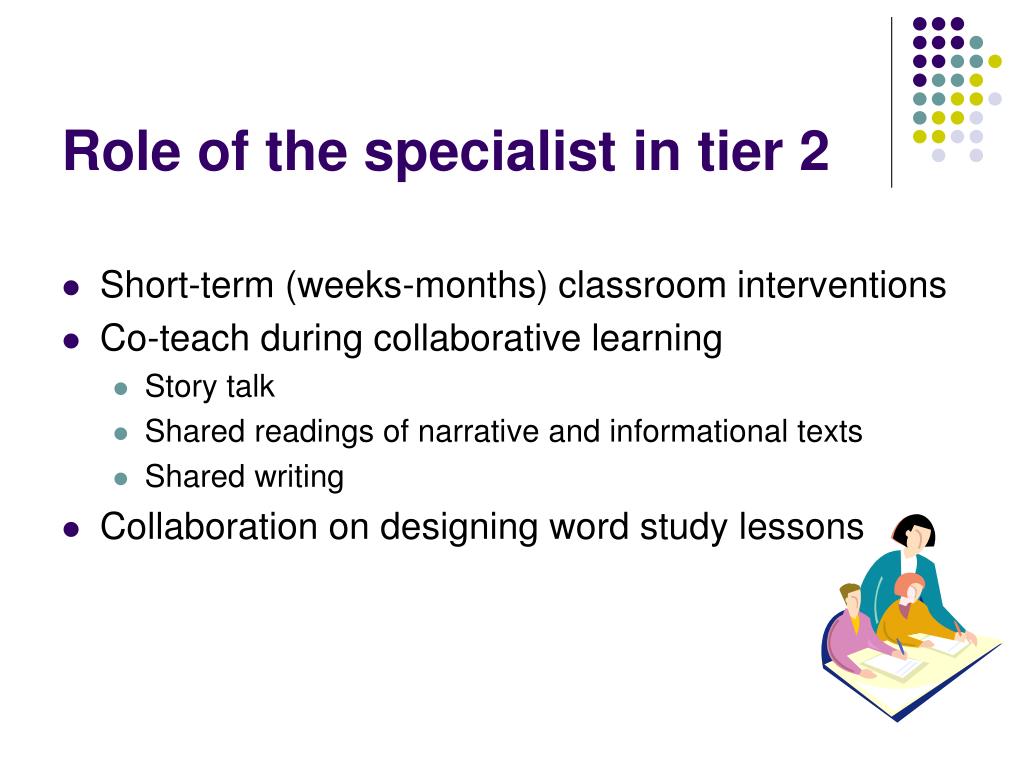 Role of the specialist in tier 2

- Short-term (weeks-months) classroom interventions
- Co-teach during collaborative learning
  - Story talk
  - Shared readings of narrative and informational texts
  - Shared writing
- Collaboration on designing word study lessons